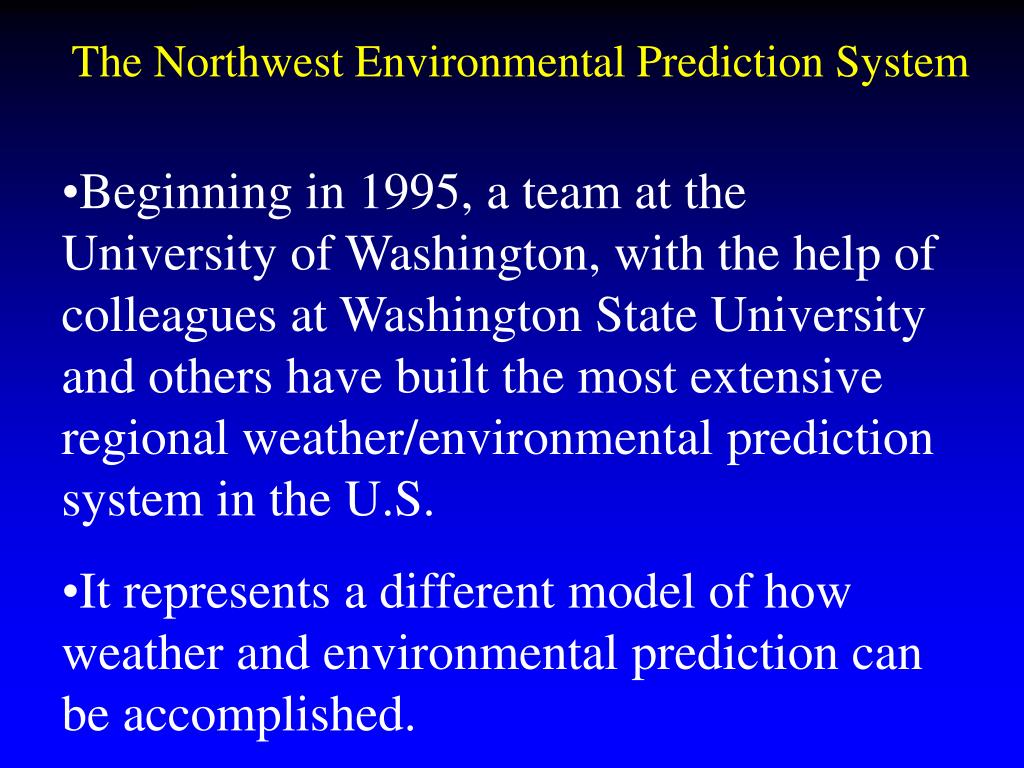 The Northwest Environmental Prediction System

•Beginning in 1995, a team at the University of Washington, with the help of colleagues at Washington State University and others have built the most extensive regional weather/environmental prediction system in the U.S.

•It represents a different model of how weather and environmental prediction can be accomplished.